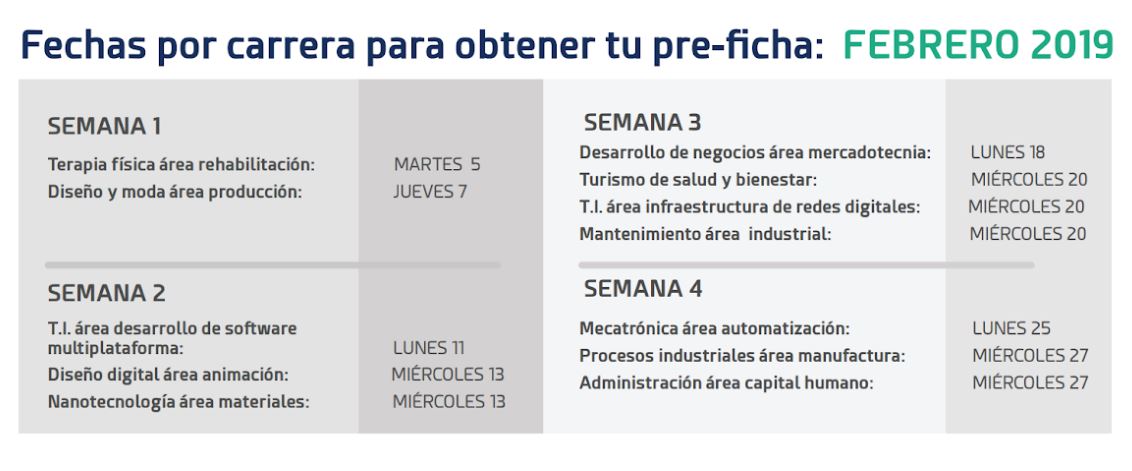 Fechas por carrera para obtener tu pre-ficha: FEBRERO 2019

SEMANA 1
Terapia física área rehabilitación: MARTES 5
Diseño y moda área producción: JUEVES 7

SEMANA 2
T.I. área desarrollo de software multiplataforma: LUNES 11
Diseño digital área animación: MIÉRCOLES 13
Nanotecnología área materiales: MIÉRCOLES 13

SEMANA 3
Desarrollo de negocios área mercadotecnia: LUNES 18
Turismo de salud y bienestar: MIÉRCOLES 20
T.I. área infraestructura de redes digitales: MIÉRCOLES 20
Mantenimiento área industrial: MIÉRCOLES 20

SEMANA 4
Mecatrónica área automatización: LUNES 25
Procesos industriales área manufactura: MIÉRCOLES 27
Administración área capital humano: MIÉRCOLES 27